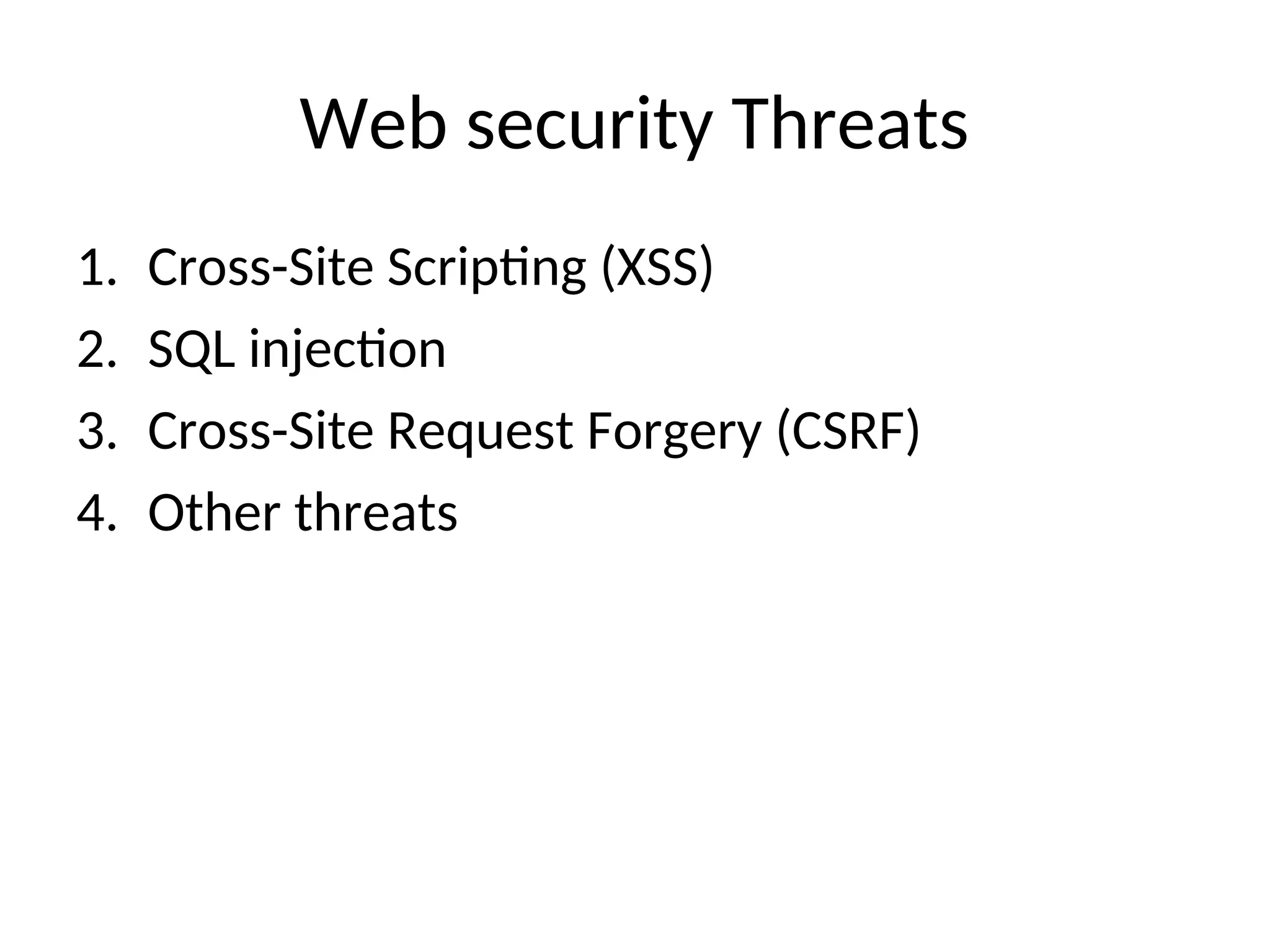 Web security Threats

1. Cross-Site Scripting (XSS)
2. SQL injection
3. Cross-Site Request Forgery (CSRF)
4. Other threats